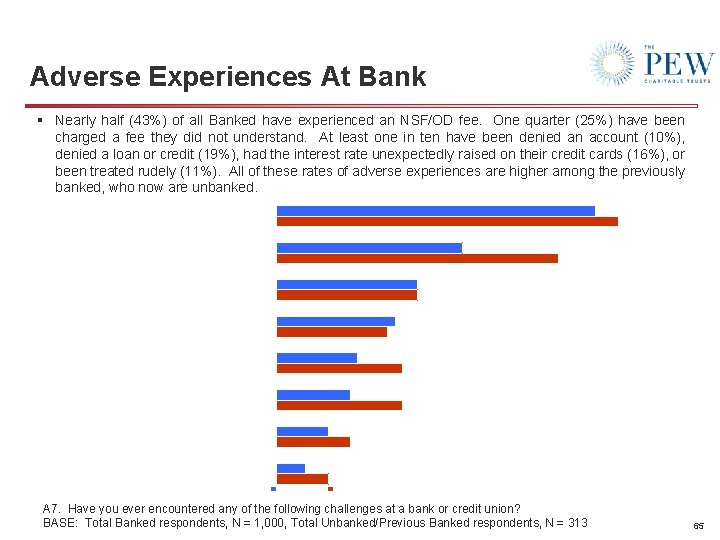 THE PEW CHARITABLE TRUSTS

Adverse Experiences At Bank

▪ Nearly half (43%) of all Banked have experienced an NSF/OD fee. One quarter (25%) have been charged a fee they did not understand. At least one in ten have been denied an account (10%), denied a loan or credit (19%), had the interest rate unexpectedly raised on their credit cards (16%), or been treated rudely (11%). All of these rates of adverse experiences are higher among the previously banked, who now are unbanked.

A7. Have you ever encountered any of the following challenges at a bank or credit union?
BASE: Total Banked respondents, N = 1,000, Total Unbanked/Previous Banked respondents, N = 313

65